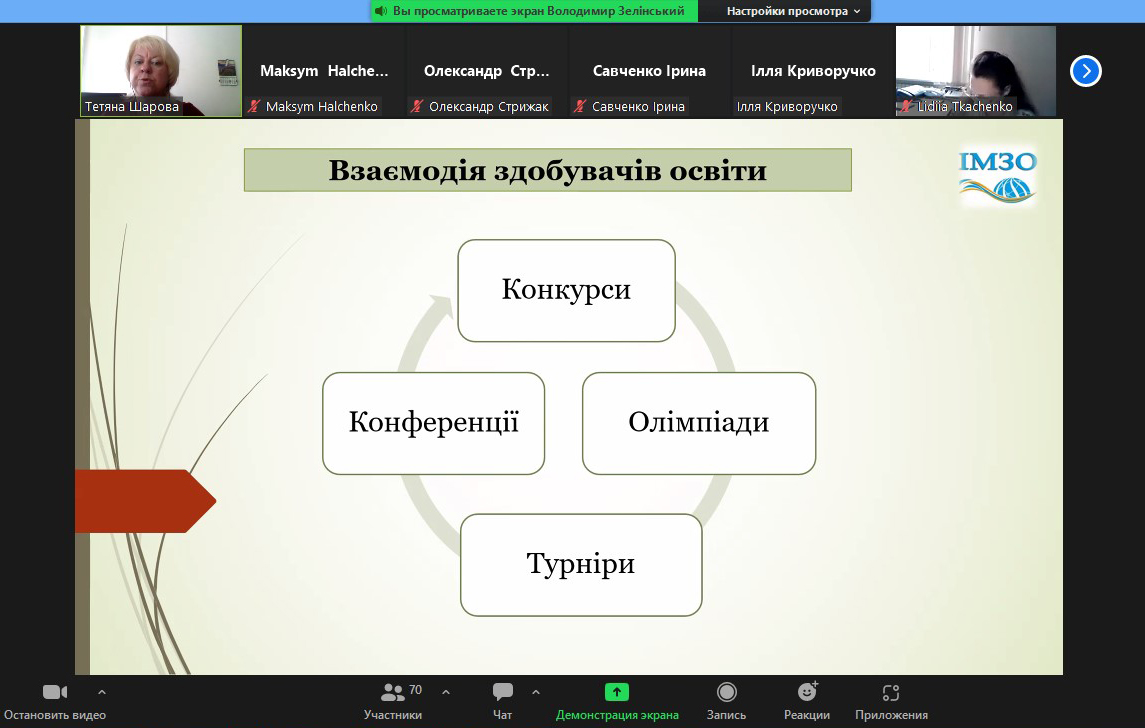 Вы просматриваете экран Володимир Зелінський

Настройки просмотра

Тетяна Шарова

Maksym Halche...
Maksym Halchenko

Олександр Стр...
Олександр Стрижак

Савченко Ірина
Савченко Ірина

Ілля Криворучко
Ілля Криворучко

Lidiia Tkachenko

Взаємодія здобувачів освіти

ІМЗО

Конкурси

Конференції

Олімпіади

Турніри

Остановить видео

70
Участники

Чат

Демонстрация экрана

Запись

Реакции

Приложения